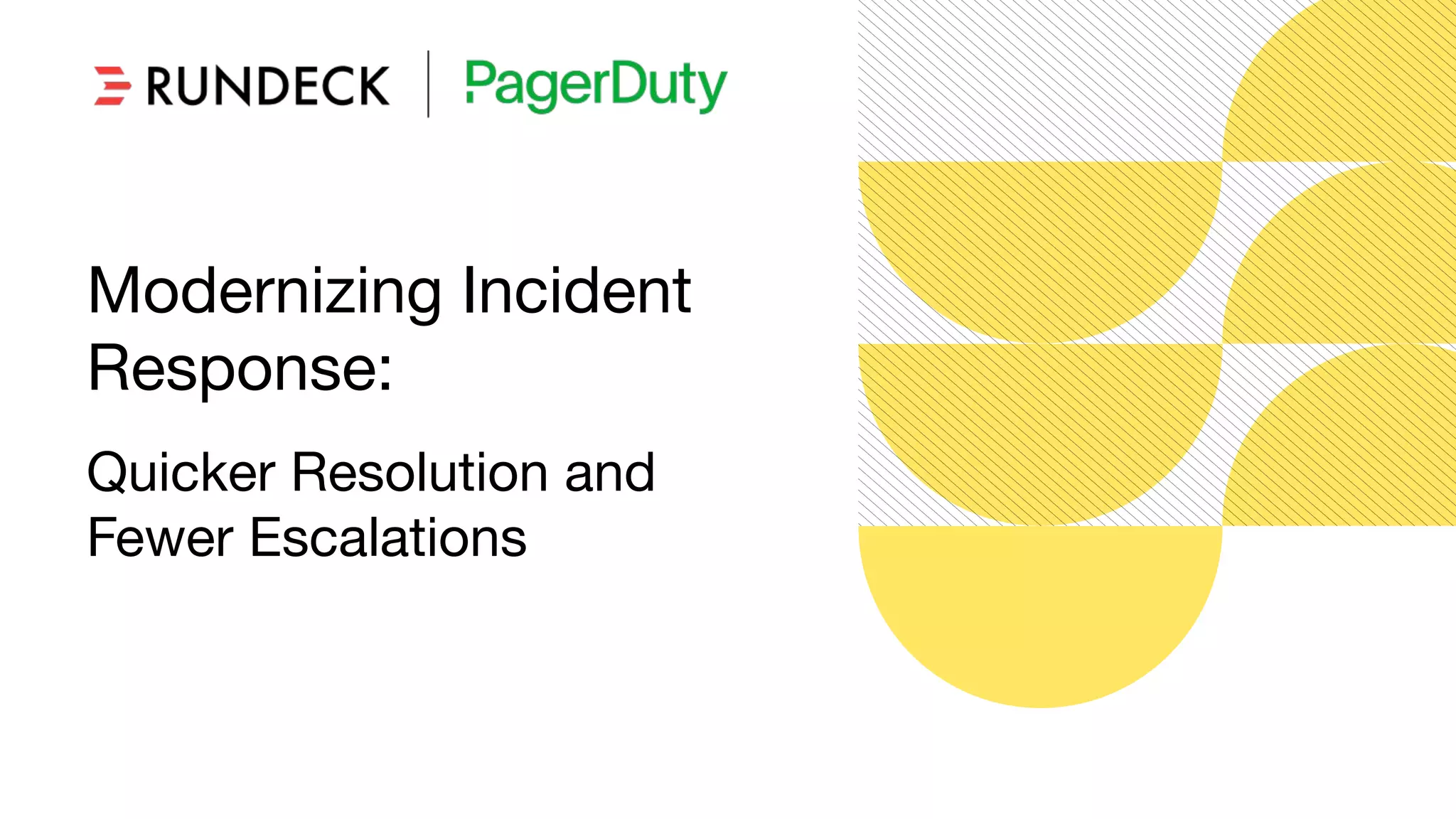 RUNDECK | PagerDuty

Modernizing Incident Response:

Quicker Resolution and Fewer Escalations